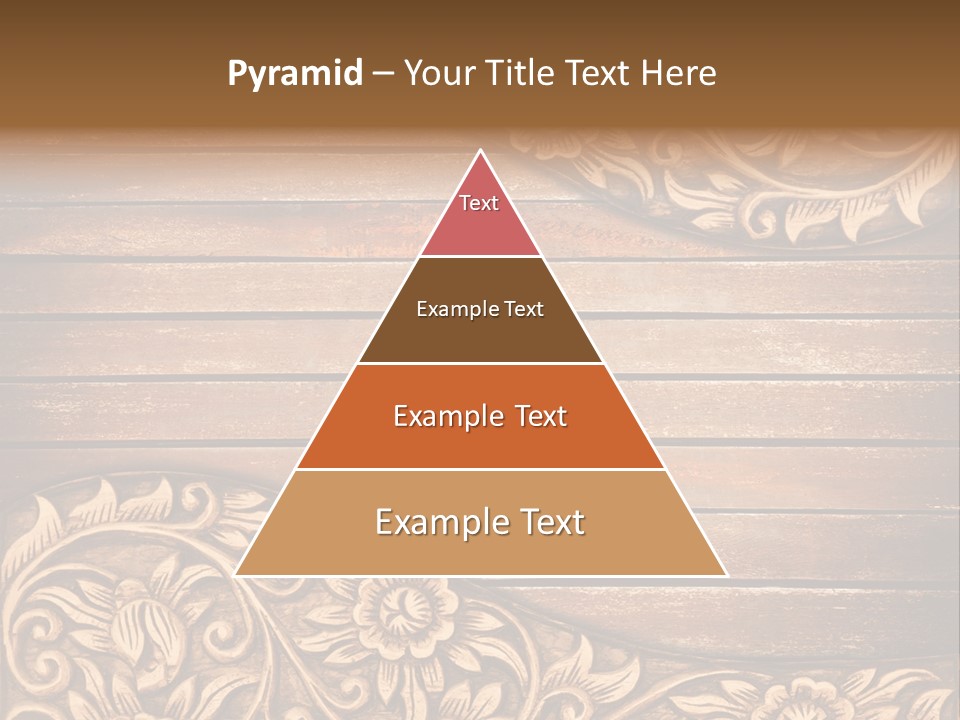 Pyramid – Your Title Text Here

Text

Example Text

Example Text

Example Text